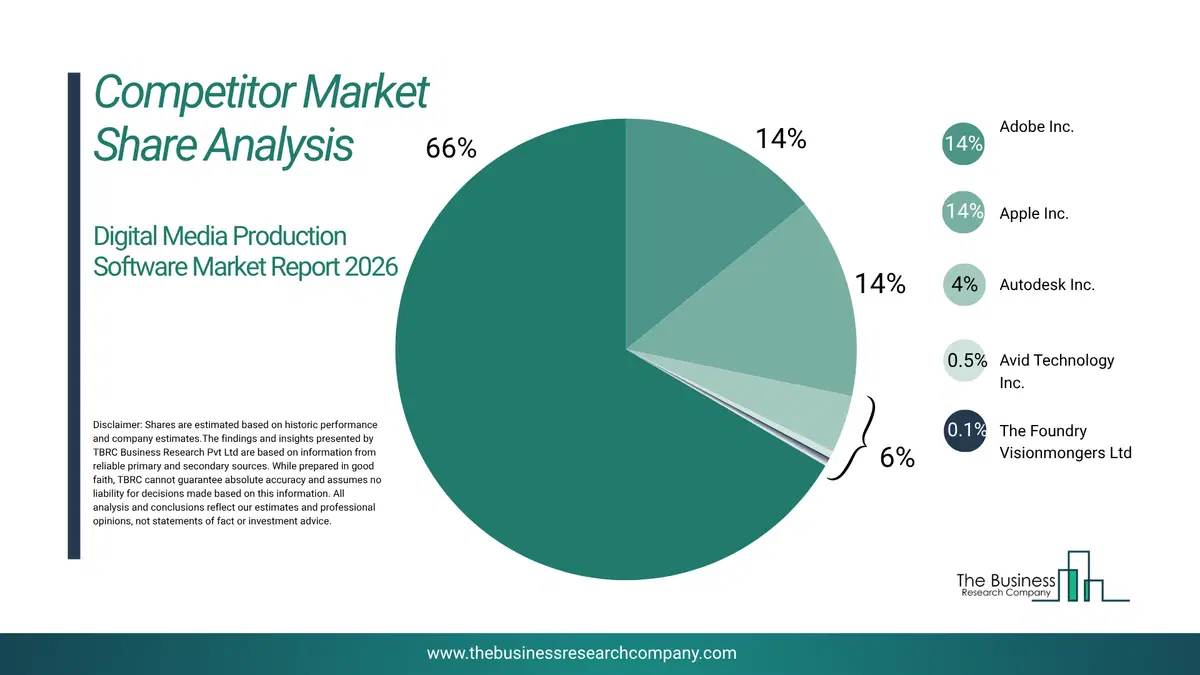 Competitor Market Share Analysis

Digital Media Production Software Market Report 2026

Disclaimer: Shares are estimated based on historic performance and company estimates.The findings and insights presented by TBRC Business Research Pvt Ltd are based on information from reliable primary and secondary sources. While prepared in good faith, TBRC cannot guarantee absolute accuracy and assumes no liability for decisions made based on this information. All analysis and conclusions reflect our estimates and professional opinions, not statements of fact or investment advice.

66%

14%

14%

6%

14% Adobe Inc.

14% Apple Inc.

4% Autodesk Inc.

0.5% Avid Technology Inc.

0.1% The Foundry Visionmongers Ltd

The Business Research Company

www.thebusinessresearchcompany.com